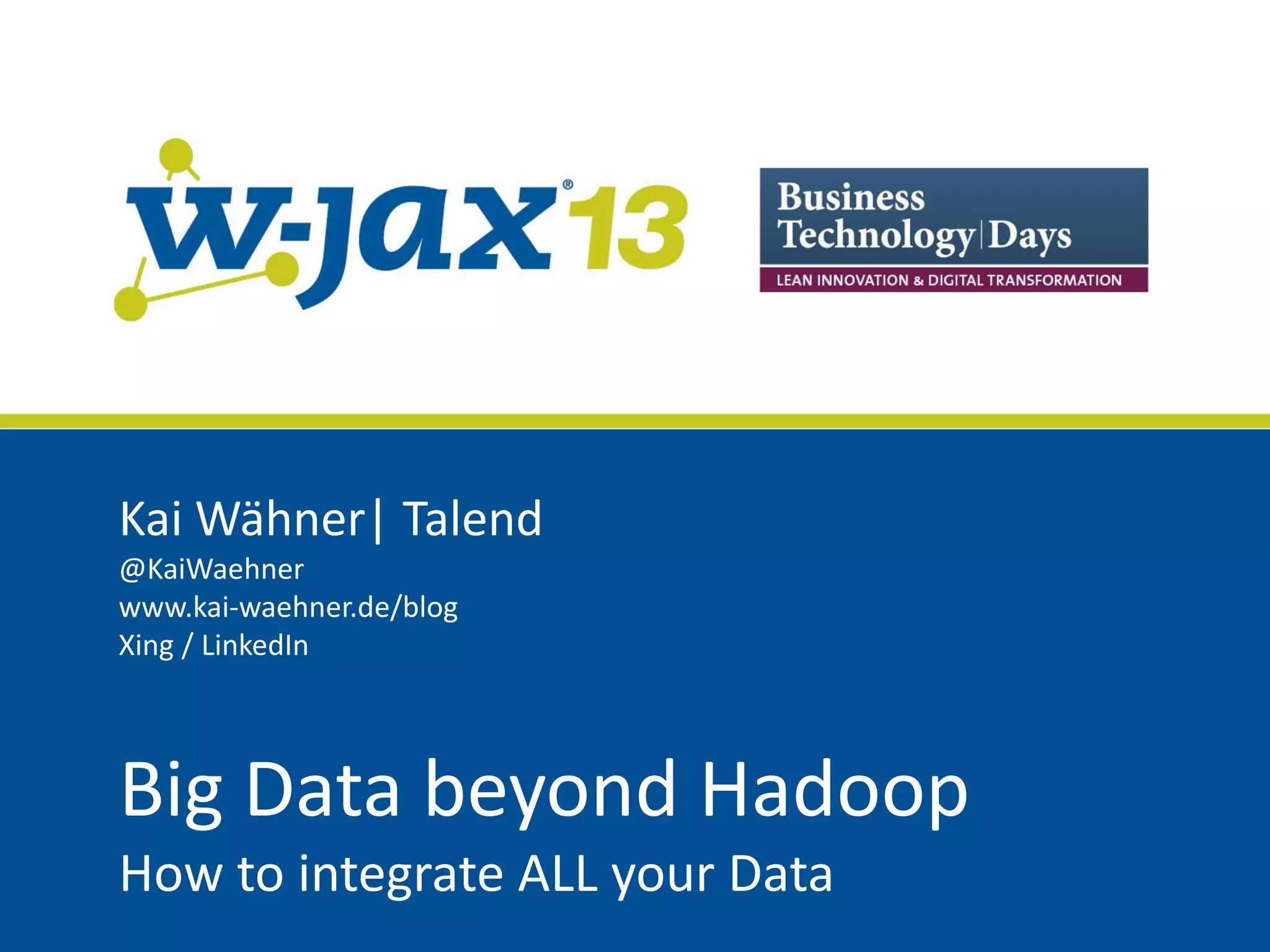 w-jax® 13

Business Technology | Days
LEAN INNOVATION & DIGITAL TRANSFORMATION

Kai Wähner| Talend
@KaiWaehner
www.kai-waehner.de/blog
Xing / LinkedIn

Big Data beyond Hadoop
How to integrate ALL your Data